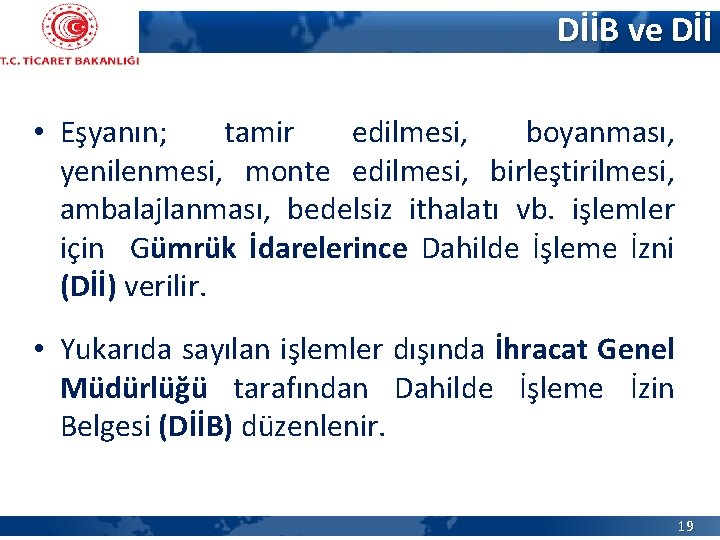 T.C. TİCARET BAKANLIĞI

DİİB ve Dİİ

• Eşyanın; tamir edilmesi, boyanması, yenilenmesi, monte edilmesi, birleştirilmesi, ambalajlanması, bedelsiz ithalatı vb. işlemler için Gümrük İdarelerince Dahilde İşleme İzni (Dİİ) verilir.

• Yukarıda sayılan işlemler dışında İhracat Genel Müdürlüğü tarafından Dahilde İşleme İzin Belgesi (DİİB) düzenlenir.

19